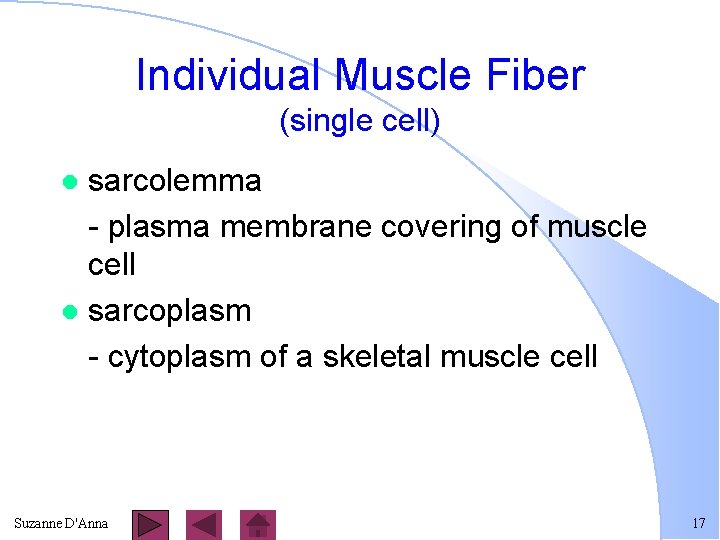 Individual Muscle Fiber
(single cell)

- sarcolemma

- plasma membrane covering of muscle cell

- sarcoplasm

- cytoplasm of a skeletal muscle cell

Suzanne D'Anna

17